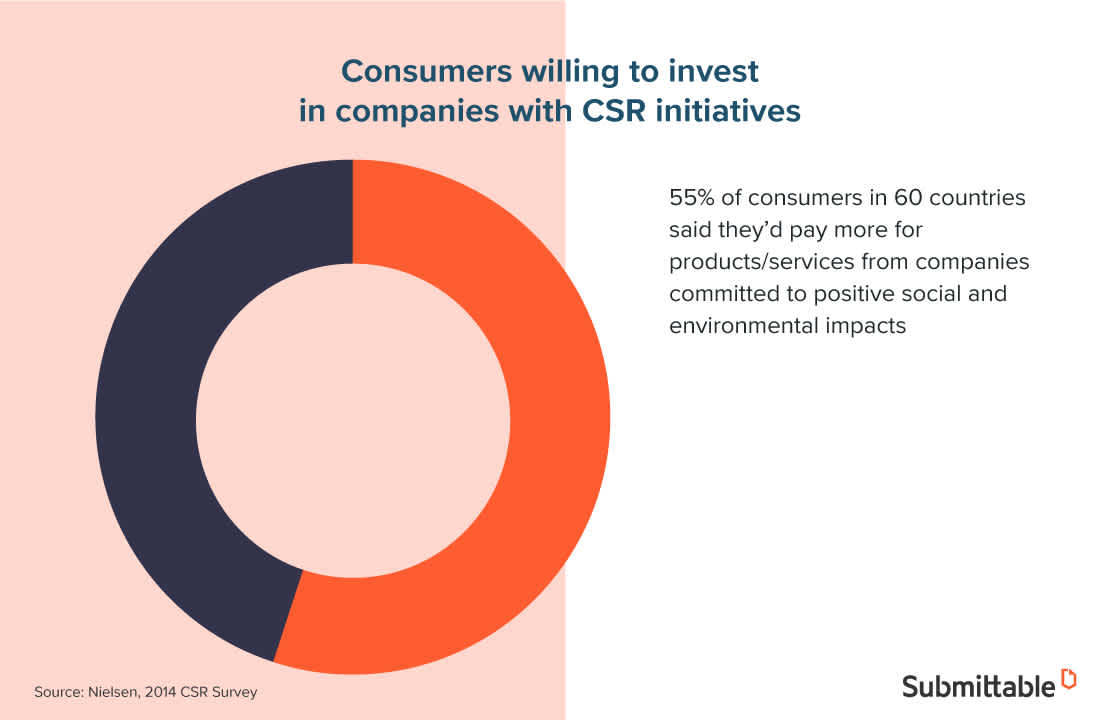 Consumers willing to invest in companies with CSR initiatives

55% of consumers in 60 countries said they'd pay more for products/services from companies committed to positive social and environmental impacts

Source: Nielsen, 2014 CSR Survey

Submittable